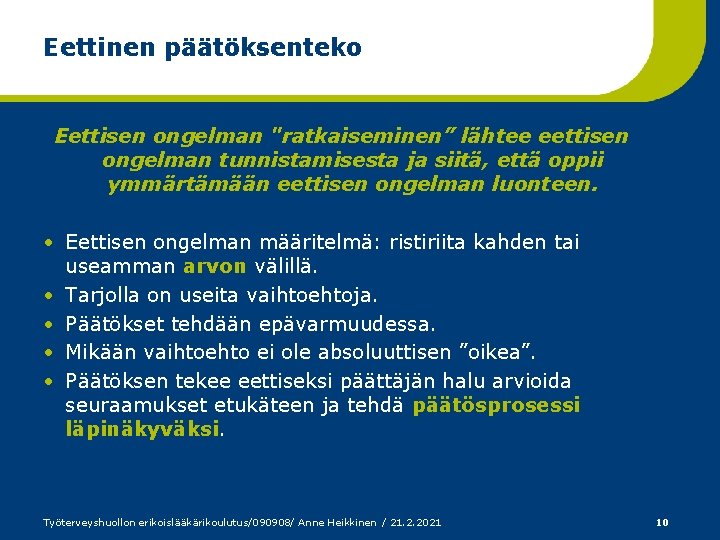 Eettinen päätöksenteko

Eettisen ongelman "ratkaiseminen” lähtee eettisen ongelman tunnistamisesta ja siitä, että oppii ymmärtämään eettisen ongelman luonteen.

• Eettisen ongelman määritelmä: ristiriita kahden tai useamman arvon välillä.
• Tarjolla on useita vaihtoehtoja.
• Päätökset tehdään epävarmuudessa.
• Mikään vaihtoehto ei ole absoluuttisen ”oikea”.
• Päätöksen tekee eettiseksi päättäjän halu arvioida seuraamukset etukäteen ja tehdä päätösprosessi läpinäkyväksi.

Työterveyshuollon erikoislääkärikoulutus/090908/ Anne Heikkinen / 21.2.2021

10